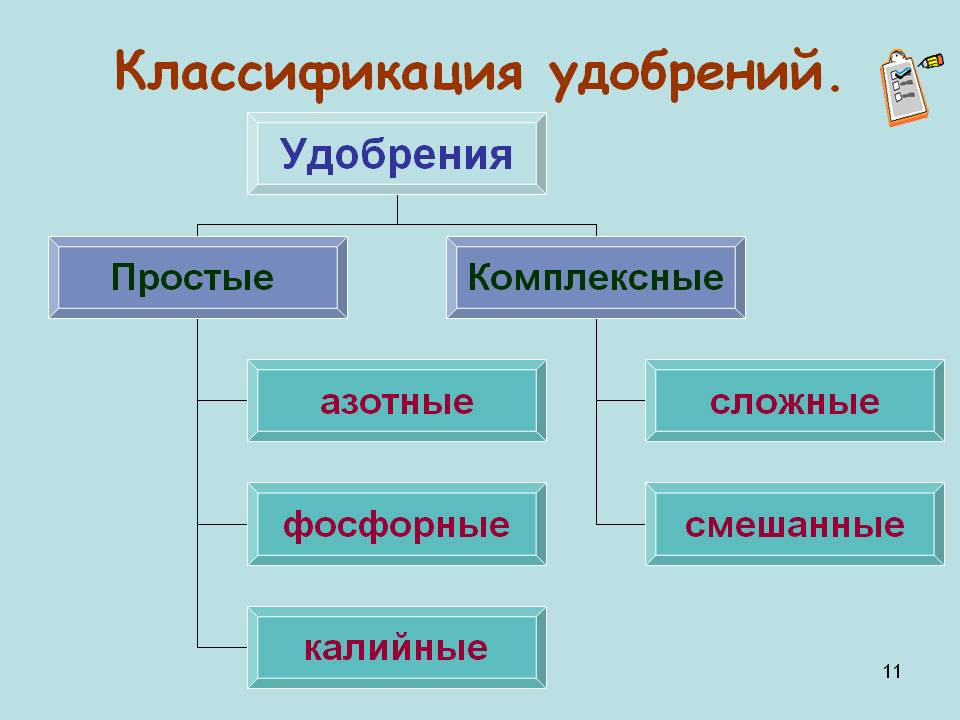 Классификация удобрений.

Удобрения

Простые

Комплексные

азотные

фосфорные

калийные

сложные

смешанные

11